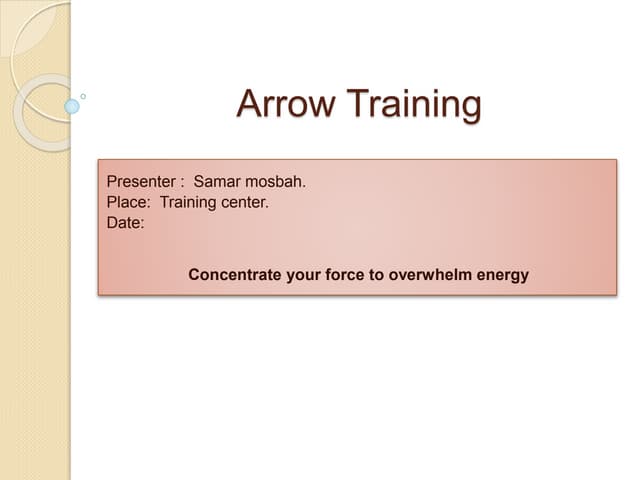 Arrow Training

Presenter : Samar mosbah.
Place: Training center.
Date:

Concentrate your force to overwhelm energy